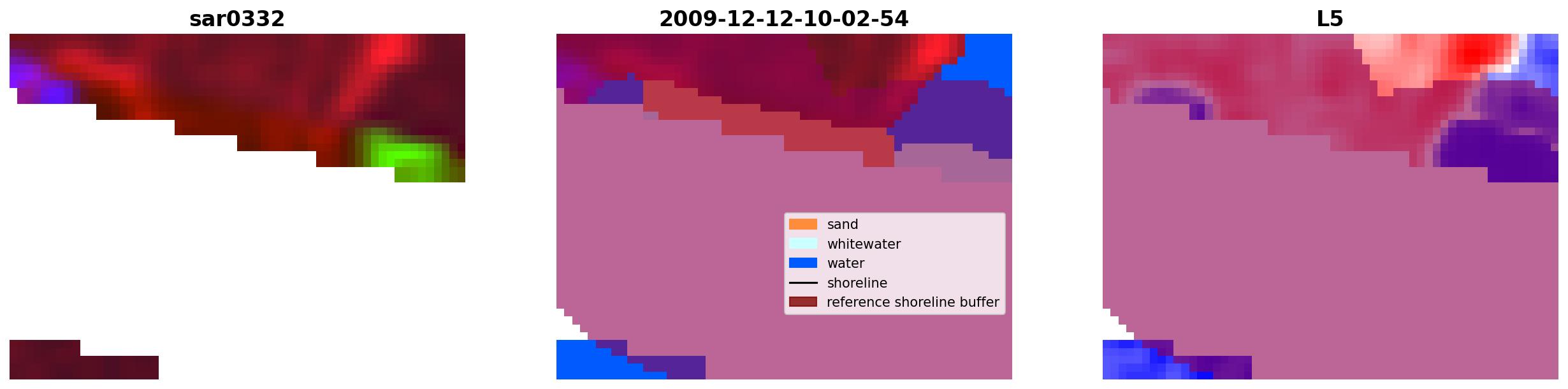 sar0332

2009-12-12-10-02-54

sand
whitewater
water
shoreline
reference shoreline buffer

L5